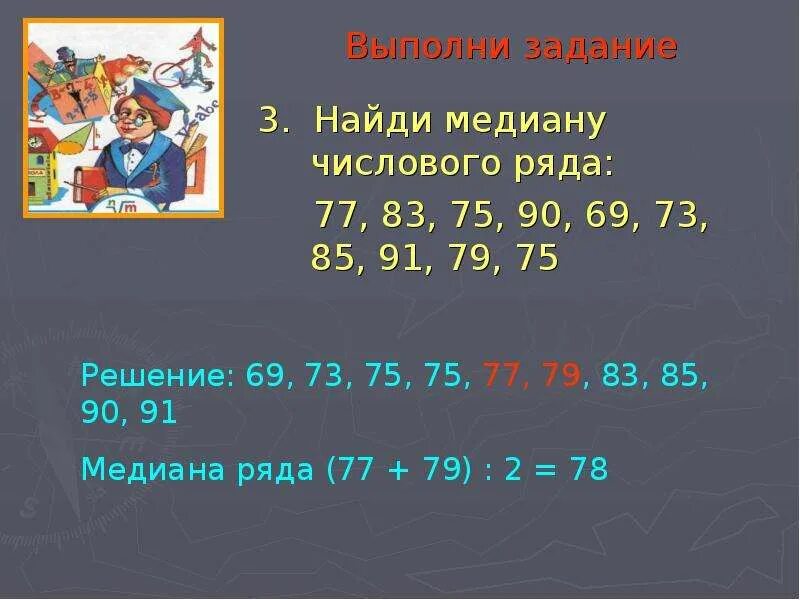 Выполни задание

3. Найди медиану числового ряда:

77, 83, 75, 90, 69, 73, 85, 91, 79, 75

Решение: 69, 73, 75, 75, 77, 79, 83, 85, 90, 91

Медиана ряда (77 + 79) : 2 = 78